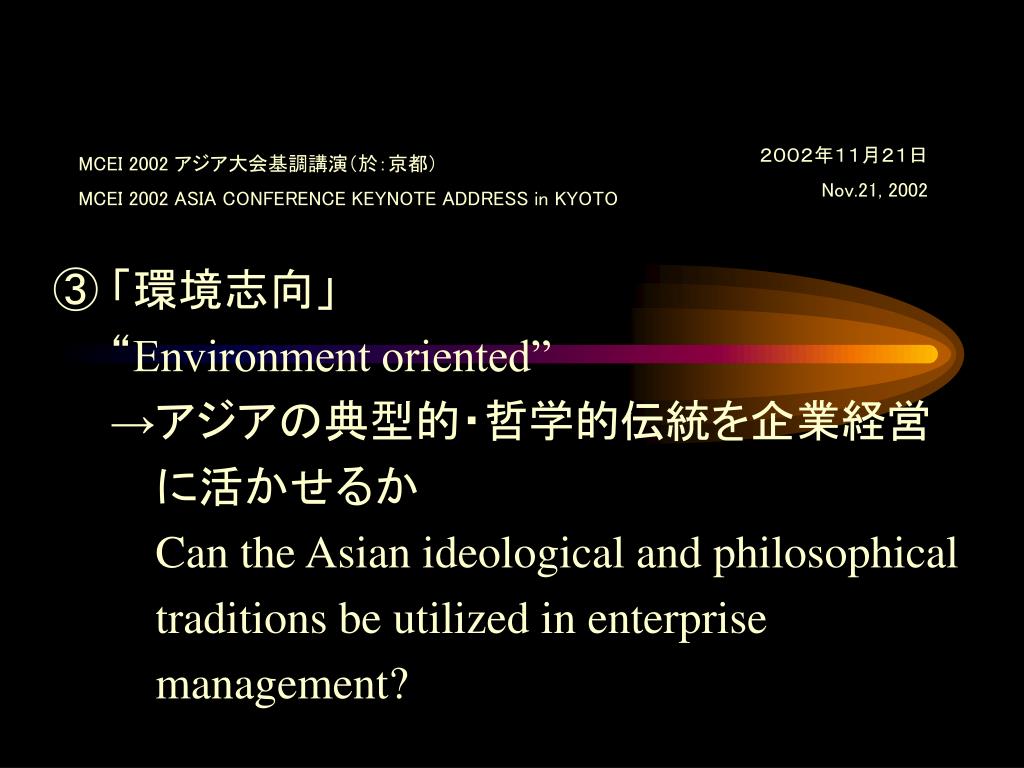 MCEI 2002 アジア大会基調講演（於：京都）

MCEI 2002 ASIA CONFERENCE KEYNOTE ADDRESS in KYOTO

２００２年１１月２１日

Nov.21, 2002

③「環境志向」

“Environment oriented”

→アジアの典型的・哲学的伝統を企業経営に活かせるか

Can the Asian ideological and philosophical traditions be utilized in enterprise management?